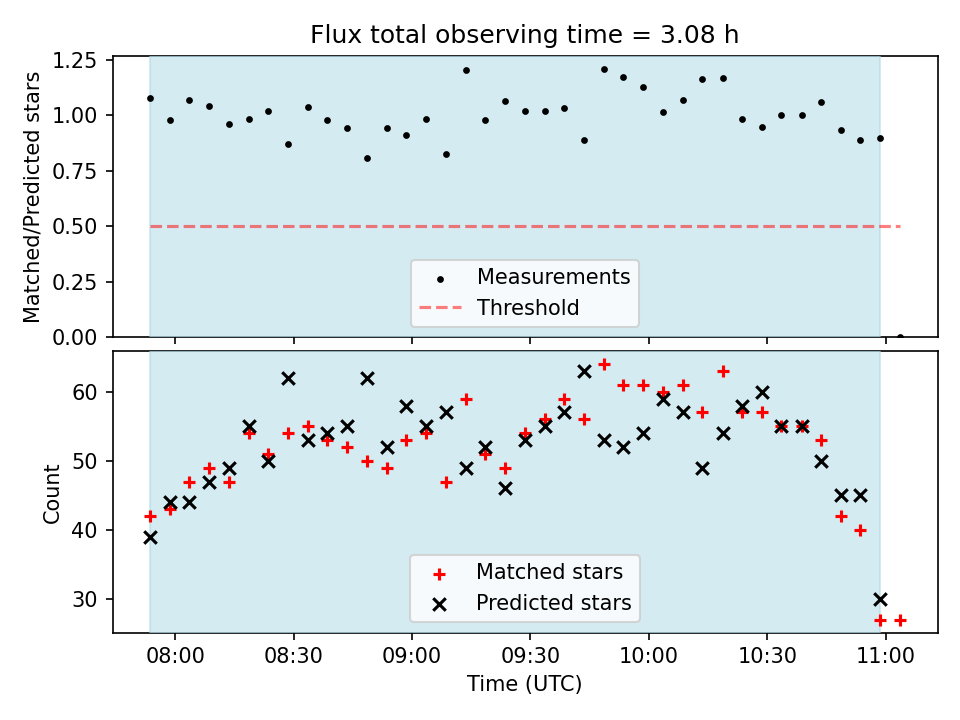 Flux total observing time = 3.08 h

Matched/Predicted stars

1.25
1.00
0.75
0.50
0.25
0.00

Measurements
Threshold

Count

60
50
40
30

Matched stars
Predicted stars

08:00
08:30
09:00
09:30
10:00
10:30
11:00

Time (UTC)